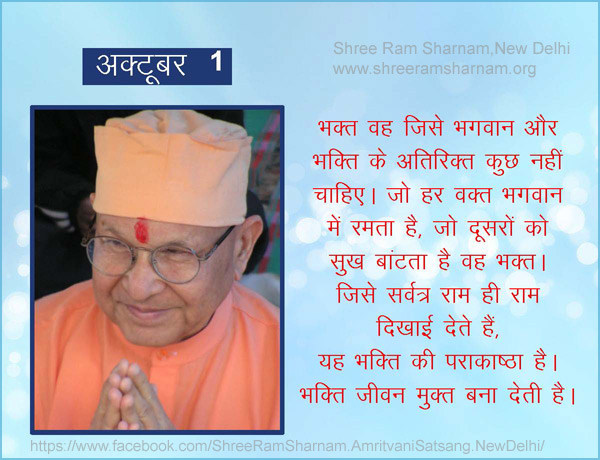 अक्टूबर 1

Shree Ram Sharnam,New Delhi
www.shreeramsharnam.org

भक्त वह जिसे भगवान और भक्ति के अतिरिक्त कुछ नहीं चाहिए। जो हर वक्त भगवान में रमता है, जो दूसरों को सुख बांटता है वह भक्त। जिसे सर्वत्र राम ही राम दिखाई देते हैं, यह भक्ति की पराकाष्ठा है। भक्ति जीवन मुक्त बना देती है।

https://www.facebook.com/ShreeRamSharnam.AmritvaniSatsang.NewDelhi/